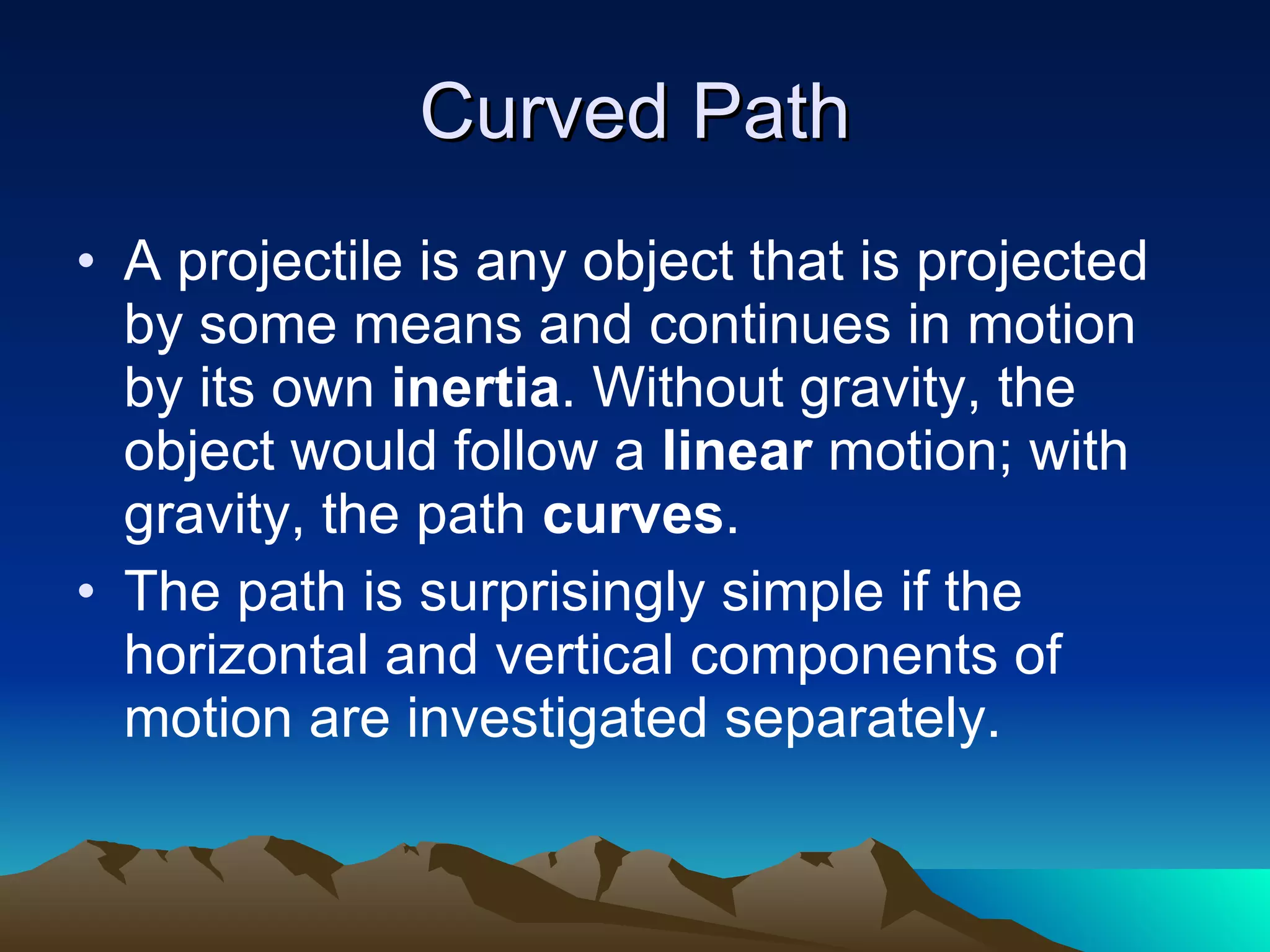 Curved Path

• A projectile is any object that is projected by some means and continues in motion by its own inertia. Without gravity, the object would follow a linear motion; with gravity, the path curves.

• The path is surprisingly simple if the horizontal and vertical components of motion are investigated separately.